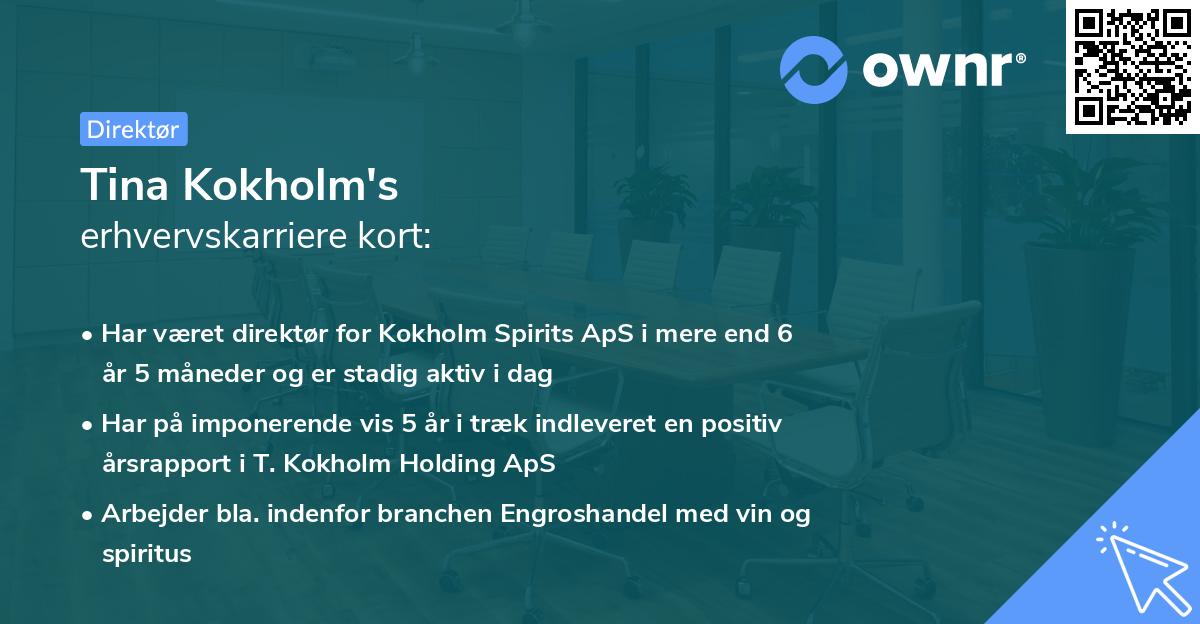 ownr®

Direktør

Tina Kokholm's
erhvervskarriere kort:

• Har været direktør for Kokholm Spirits ApS i mere end 6 år 5 måneder og er stadig aktiv i dag

• Har på imponerende vis 5 år i træk indleveret en positiv årsrapport i T. Kokholm Holding ApS

• Arbejder bla. indenfor branchen Engroshandel med vin og spiritus